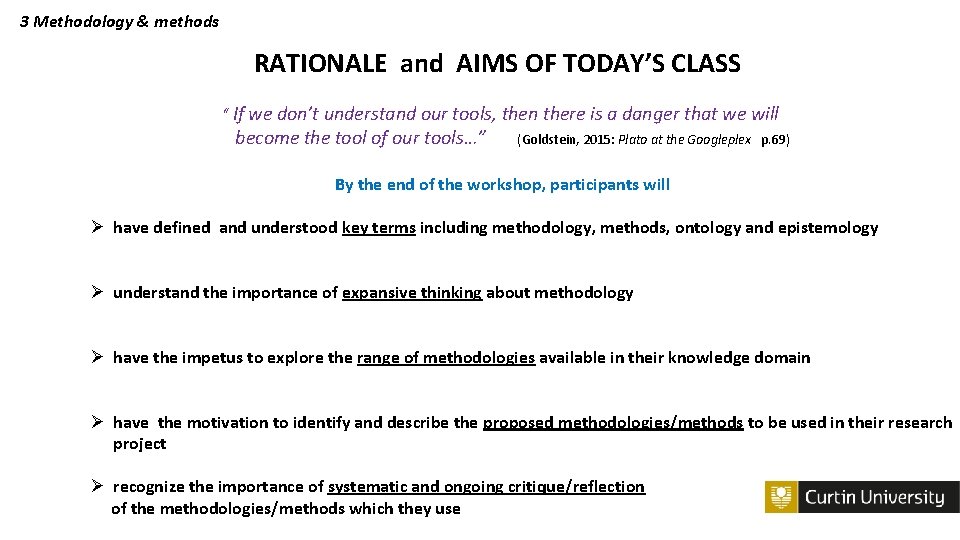 3 Methodology & methods

RATIONALE and AIMS OF TODAY'S CLASS

" If we don't understand our tools, then there is a danger that we will become the tool of our tools…" (Goldstein, 2015: Plato at the Googleplex p.69)

By the end of the workshop, participants will

➢ have defined and understood key terms including methodology, methods, ontology and epistemology

➢ understand the importance of expansive thinking about methodology

➢ have the impetus to explore the range of methodologies available in their knowledge domain

➢ have the motivation to identify and describe the proposed methodologies/methods to be used in their research project

➢ recognize the importance of systematic and ongoing critique/reflection of the methodologies/methods which they use

Curtin University